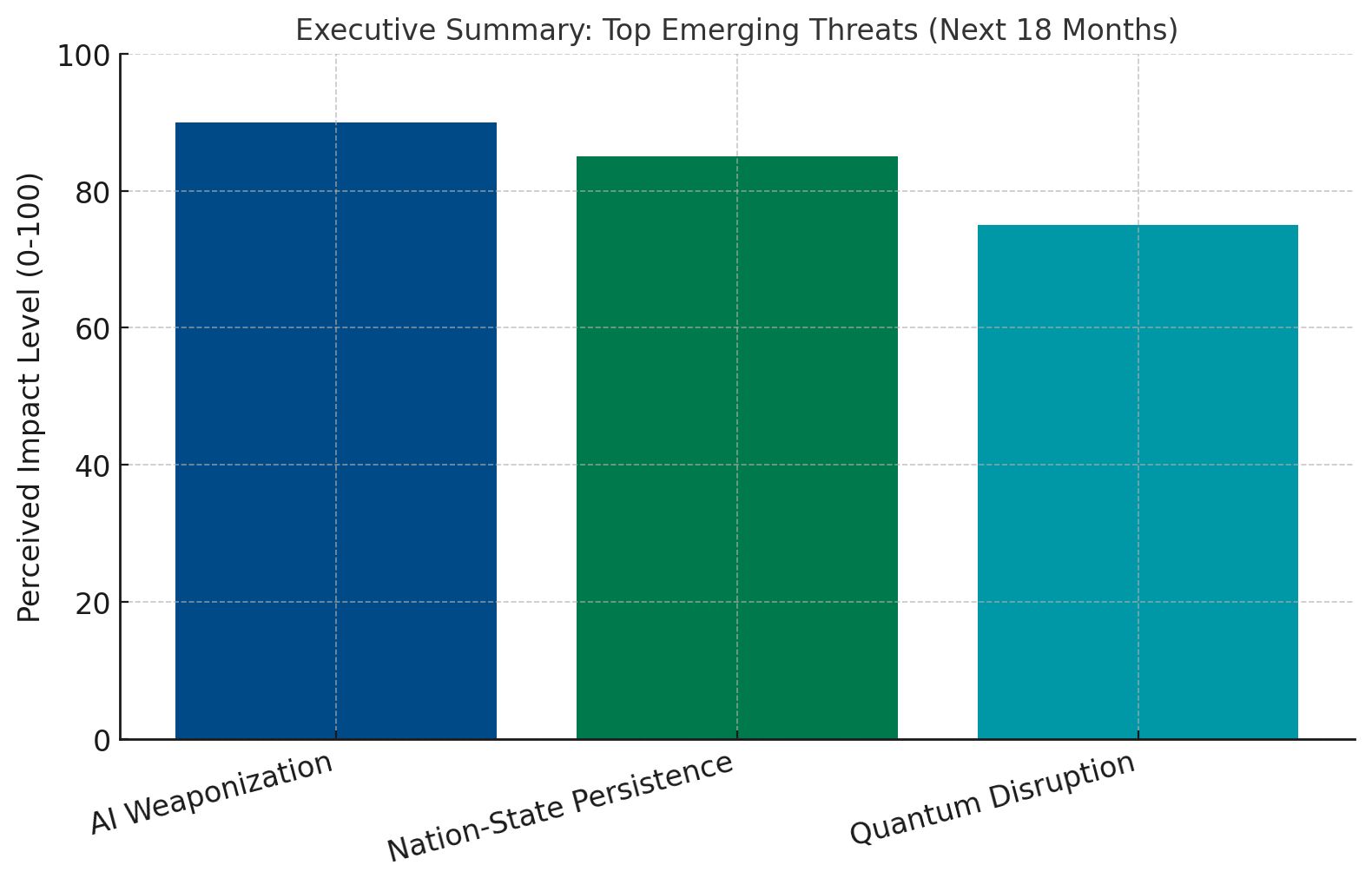 Executive Summary: Top Emerging Threats (Next 18 Months)

Perceived Impact Level (0-100)

100
80
60
40
20
0

AI Weaponization
Nation-State Persistence
Quantum Disruption